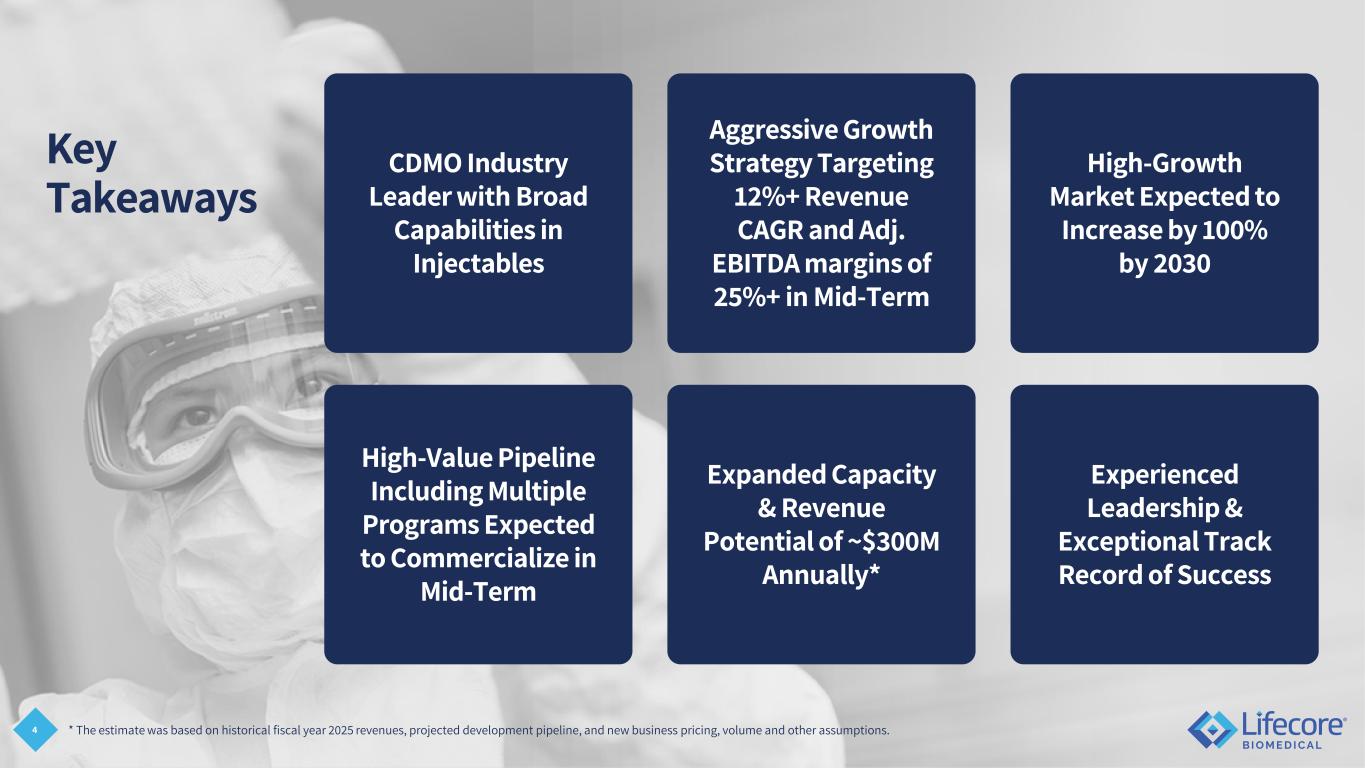 Key Takeaways

CDMO Industry Leader with Broad Capabilities in Injectables

Aggressive Growth Strategy Targeting 12%+ Revenue CAGR and Adj. EBITDA margins of 25%+ in Mid-Term

High-Growth Market Expected to Increase by 100% by 2030

High-Value Pipeline Including Multiple Programs Expected to Commercialize in Mid-Term

Expanded Capacity & Revenue Potential of ~$300M Annually*

Experienced Leadership & Exceptional Track Record of Success

4

* The estimate was based on historical fiscal year 2025 revenues, projected development pipeline, and new business pricing, volume and other assumptions.

Lifecore BIOMEDICAL